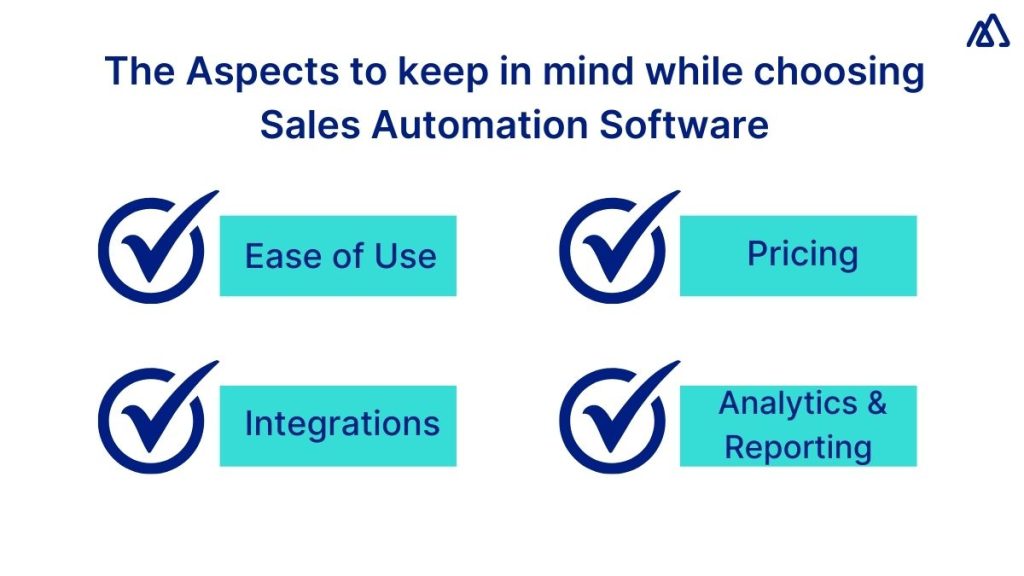 The Aspects to keep in mind while choosing Sales Automation Software

Ease of Use

Pricing

Integrations

Analytics & Reporting